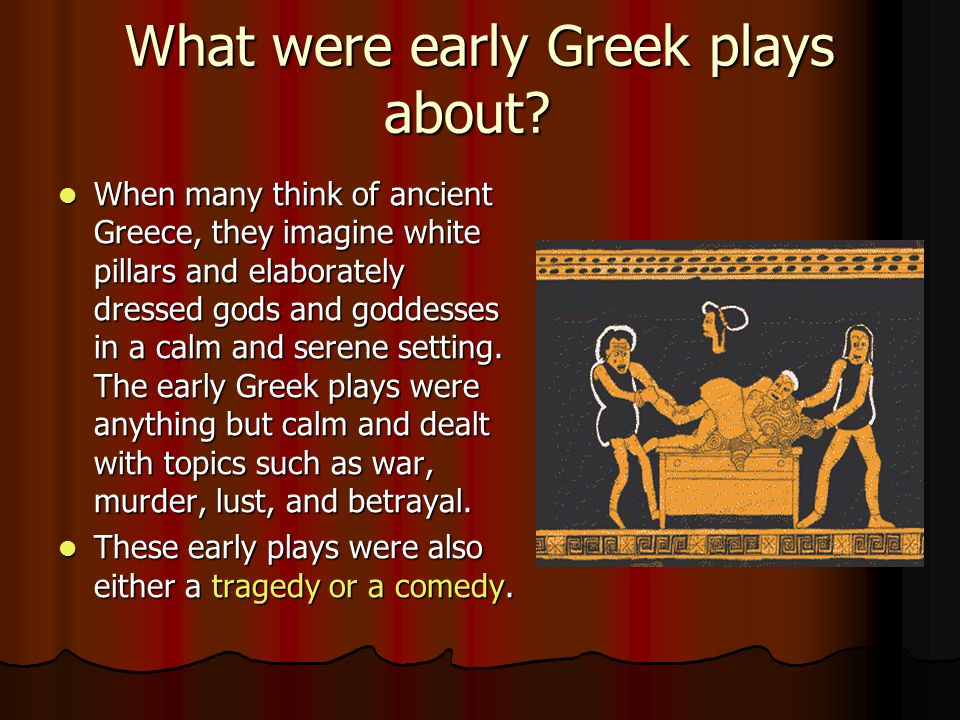 What were early Greek plays about?

- When many think of ancient Greece, they imagine white pillars and elaborately dressed gods and goddesses in a calm and serene setting. The early Greek plays were anything but calm and dealt with topics such as war, murder, lust, and betrayal.
- These early plays were also either a tragedy or a comedy.